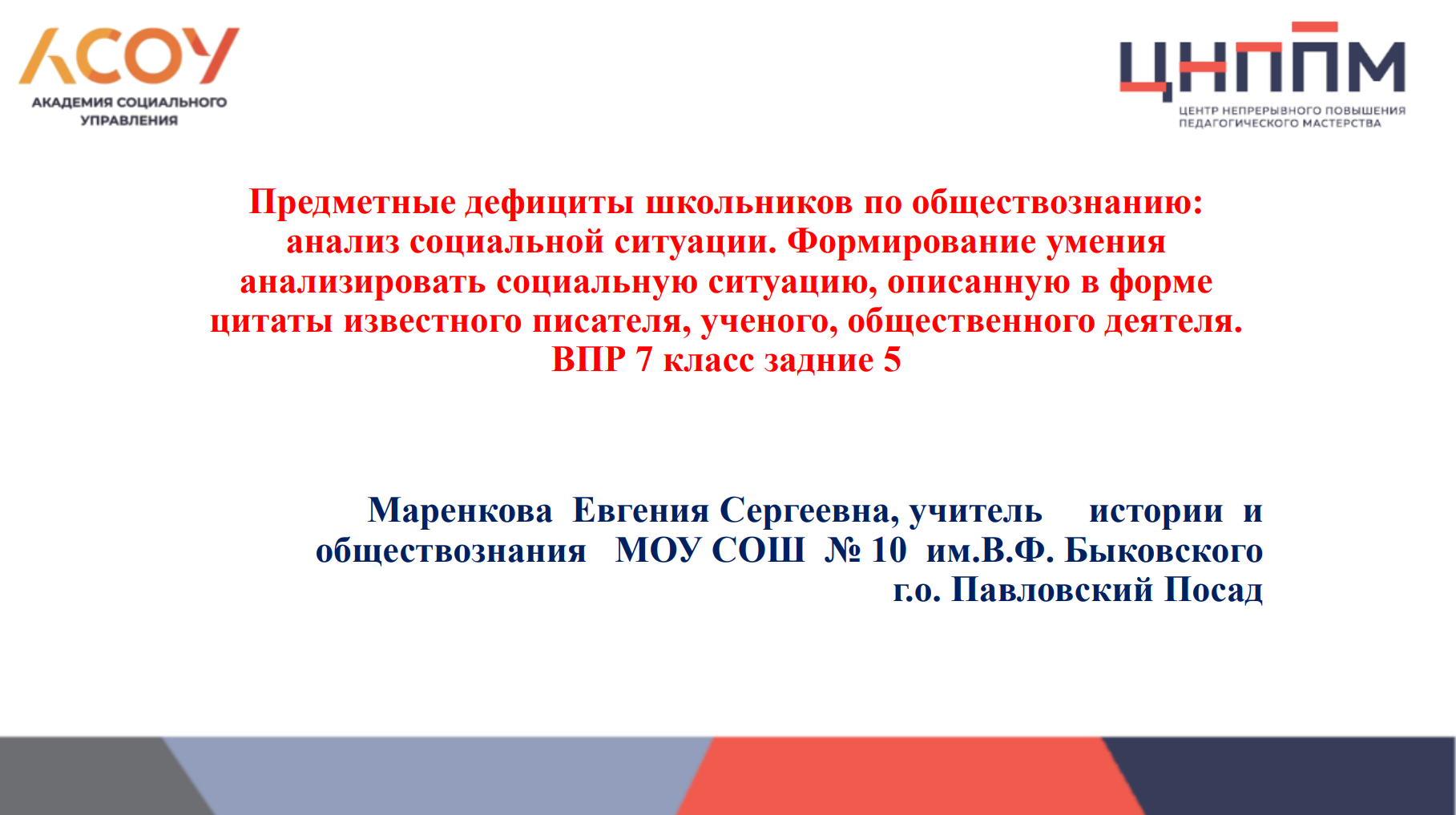 АСОУ
АКАДЕМИЯ СОЦИАЛЬНОГО УПРАВЛЕНИЯ

ЦНППМ
ЦЕНТР НЕПРЕРЫВНОГО ПОВЫШЕНИЯ ПЕДАГОГИЧЕСКОГО МАСТЕРСТВА

Предметные дефициты школьников по обществознанию: анализ социальной ситуации. Формирование умения анализировать социальную ситуацию, описанную в форме цитаты известного писателя, ученого, общественного деятеля. ВПР 7 класс задние 5

Маренкова Евгения Сергеевна, учитель истории и обществознания МОУ СОШ № 10 им.В.Ф. Быковского г.о. Павловский Посад